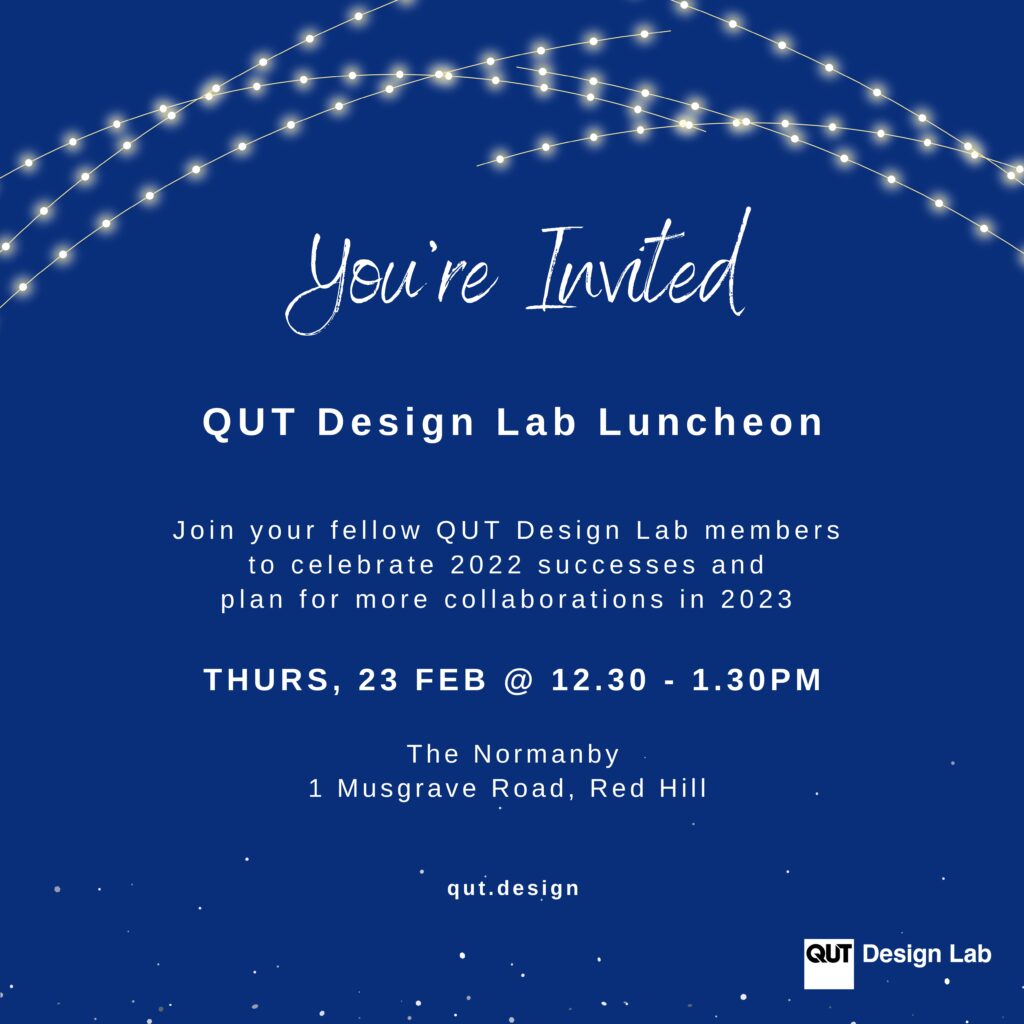 You're Invited

QUT Design Lab Luncheon

Join your fellow QUT Design Lab members to celebrate 2022 successes and plan for more collaborations in 2023

THURS, 23 FEB @ 12.30 - 1.30PM

The Normanby
1 Musgrave Road, Red Hill

qut.design

QUT Design Lab